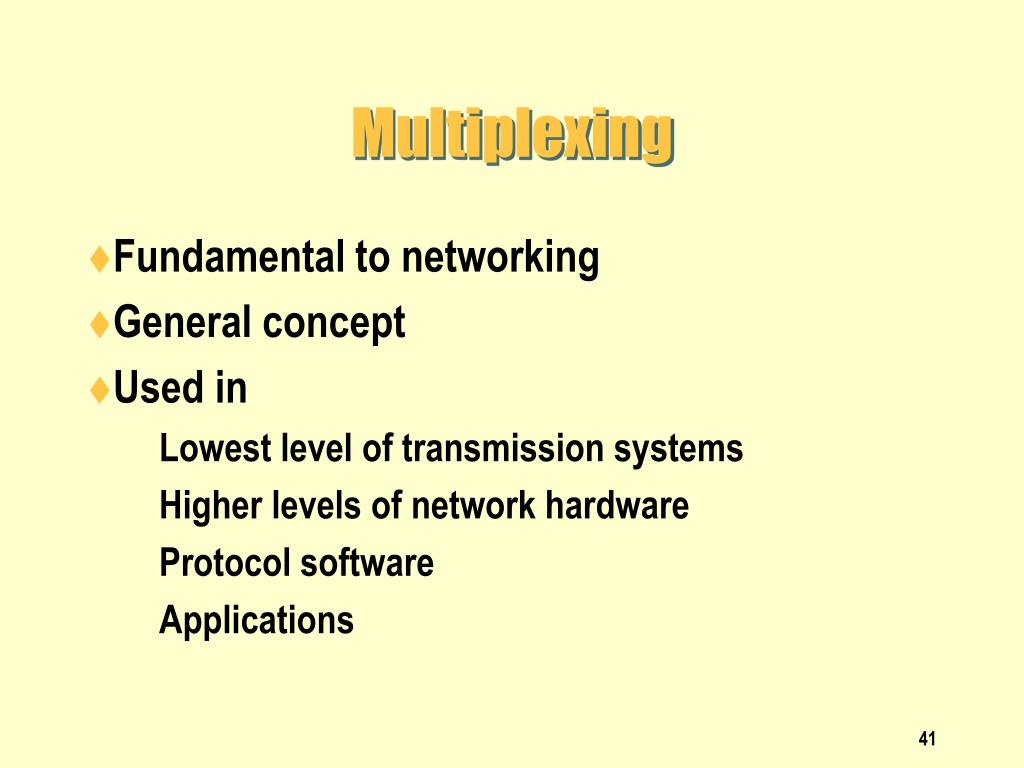 Multiplexing

♦Fundamental to networking
♦General concept
♦Used in
Lowest level of transmission systems
Higher levels of network hardware
Protocol software
Applications

41